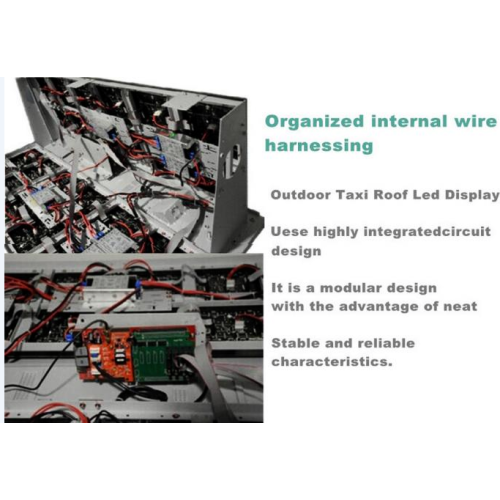 Organized internal wire harnessing

Outdoor Taxi Roof Led Display

Uese highly integratedcircuit design

It is a modular design with the advantage of neat

Stable and reliable characteristics.